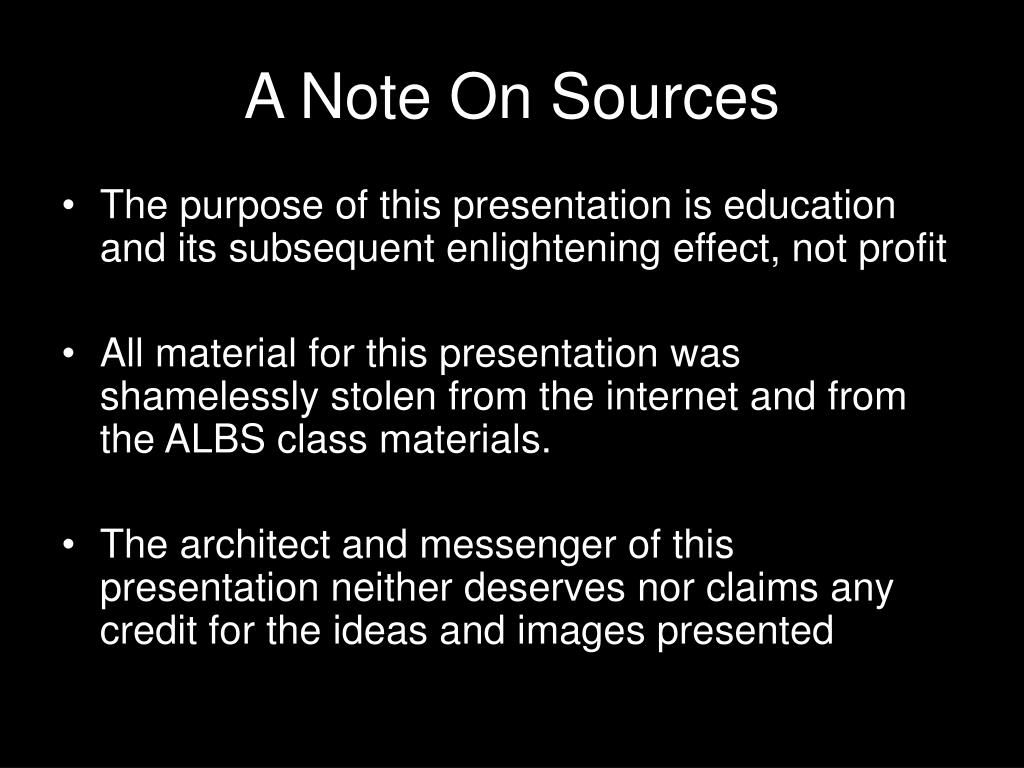 A Note On Sources

• The purpose of this presentation is education and its subsequent enlightening effect, not profit

• All material for this presentation was shamelessly stolen from the internet and from the ALBS class materials.

• The architect and messenger of this presentation neither deserves nor claims any credit for the ideas and images presented